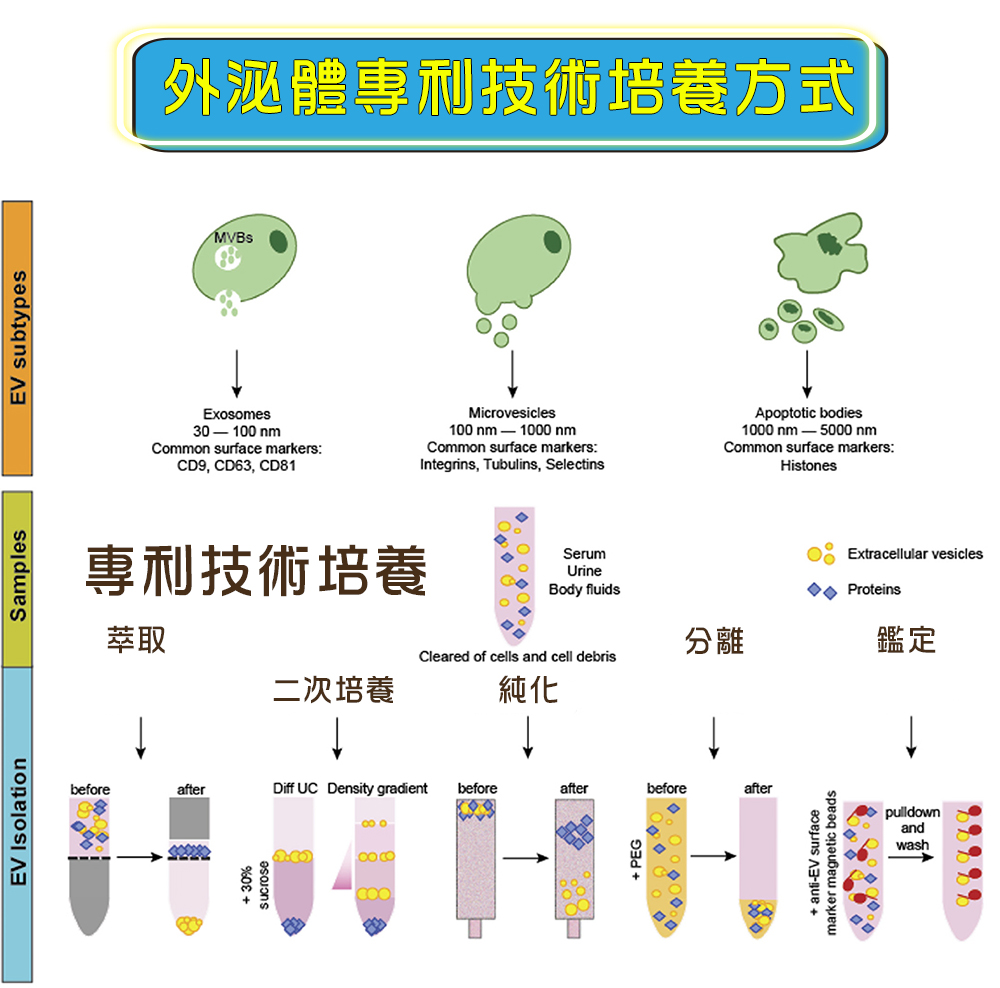 外泌體專利技術培養方式

EV subtypes

MVBs

Exosomes
30 — 100 nm
Common surface markers:
CD9, CD63, CD81

Microvesicles
100 nm — 1000 nm
Common surface markers:
Integrins, Tubulins, Selectins

Apoptotic bodies
1000 nm — 5000 nm
Common surface markers:
Histones

Samples

專利技術培養

Serum
Urine
Body fluids

Cleared of cells and cell debris

Extracellular vesicles

Proteins

萃取

二次培養

純化

分離

鑑定

EV Isolation

before

after

Diff UC

Density gradient

+ 30% sucrose

before

after

before

after

+ PEG

+ anti-EV surface marker magnetic beads

pulldown and wash